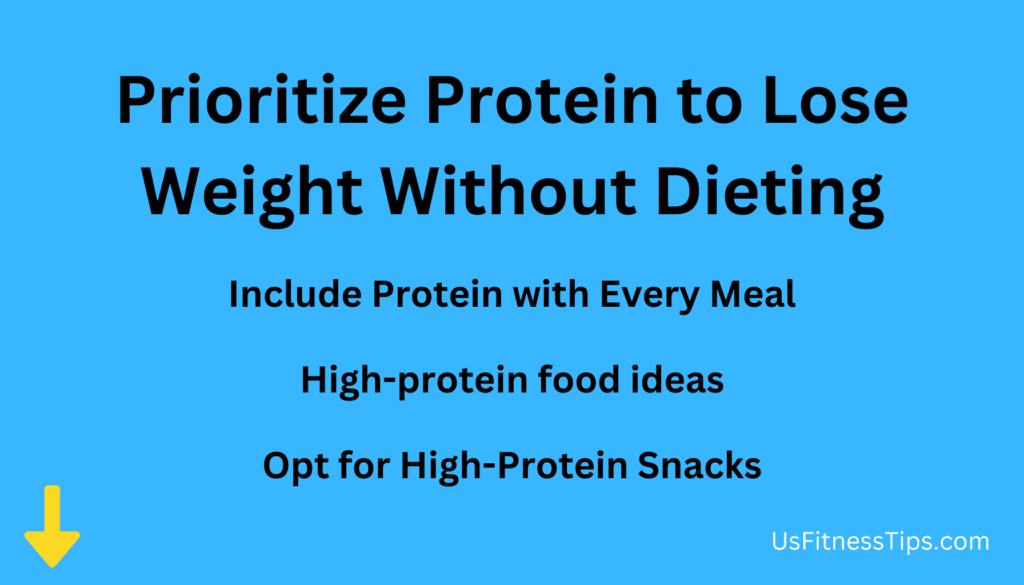 Prioritize Protein to Lose Weight Without Dieting

Include Protein with Every Meal

High-protein food ideas

Opt for High-Protein Snacks

UsFitnessTips.com